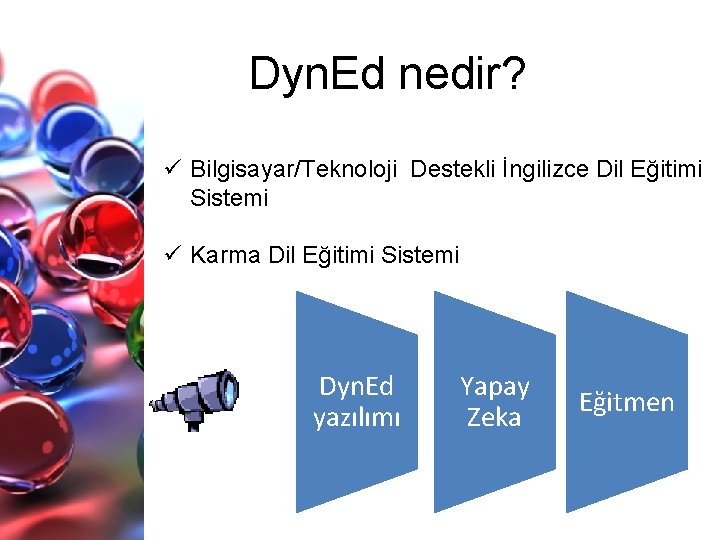 DynEd nedir?

✓ Bilgisayar/Teknoloji Destekli İngilizce Dil Eğitimi Sistemi

✓ Karma Dil Eğitimi Sistemi

DynEd yazılımı

Yapay Zeka

Eğitmen